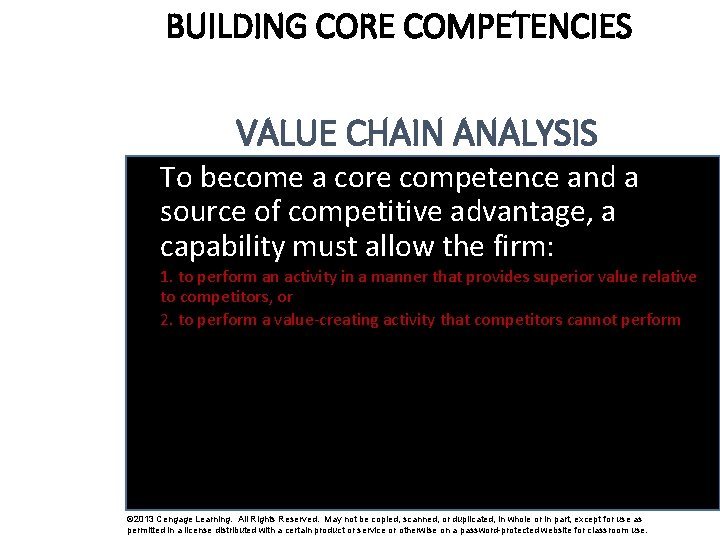 BUILDING CORE COMPETENCIES

VALUE CHAIN ANALYSIS

To become a core competence and a source of competitive advantage, a capability must allow the firm:

1. to perform an activity in a manner that provides superior value relative to competitors, or

2. to perform a value-creating activity that competitors cannot perform

©2013 Cengage Learning. All Rights Reserved. May not be copied, scanned, or duplicated, in whole or in part, except for use as permitted in a license distributed with a certain product or service or otherwise on a password-protected website for classroom use.